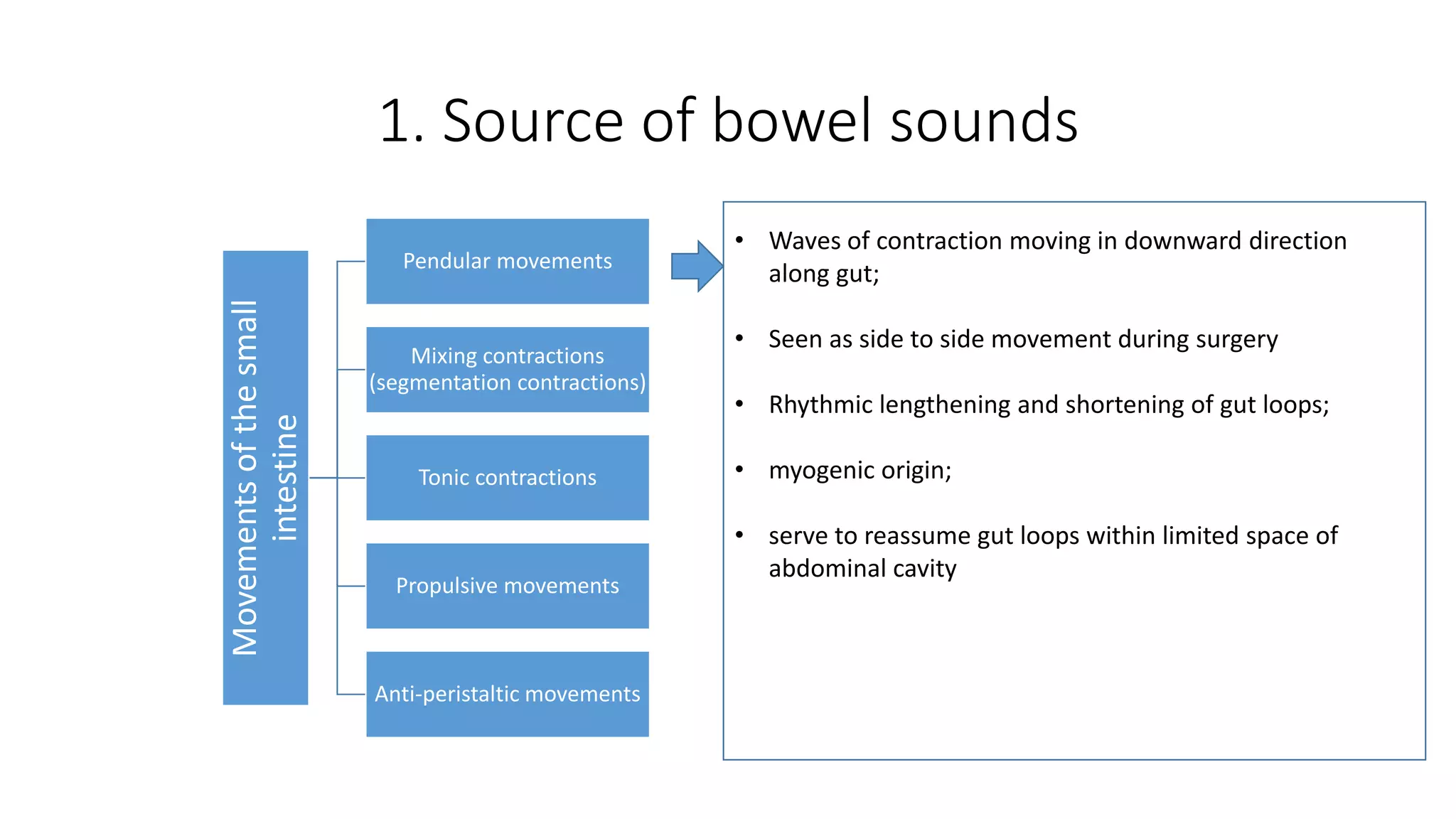 1. Source of bowel sounds

Movements of the small intestine

Pendular movements

Mixing contractions (segmentation contractions)

Tonic contractions

Propulsive movements

Anti-peristaltic movements

• Waves of contraction moving in downward direction along gut;

• Seen as side to side movement during surgery

• Rhythmic lengthening and shortening of gut loops;

• myogenic origin;

• serve to reassume gut loops within limited space of abdominal cavity